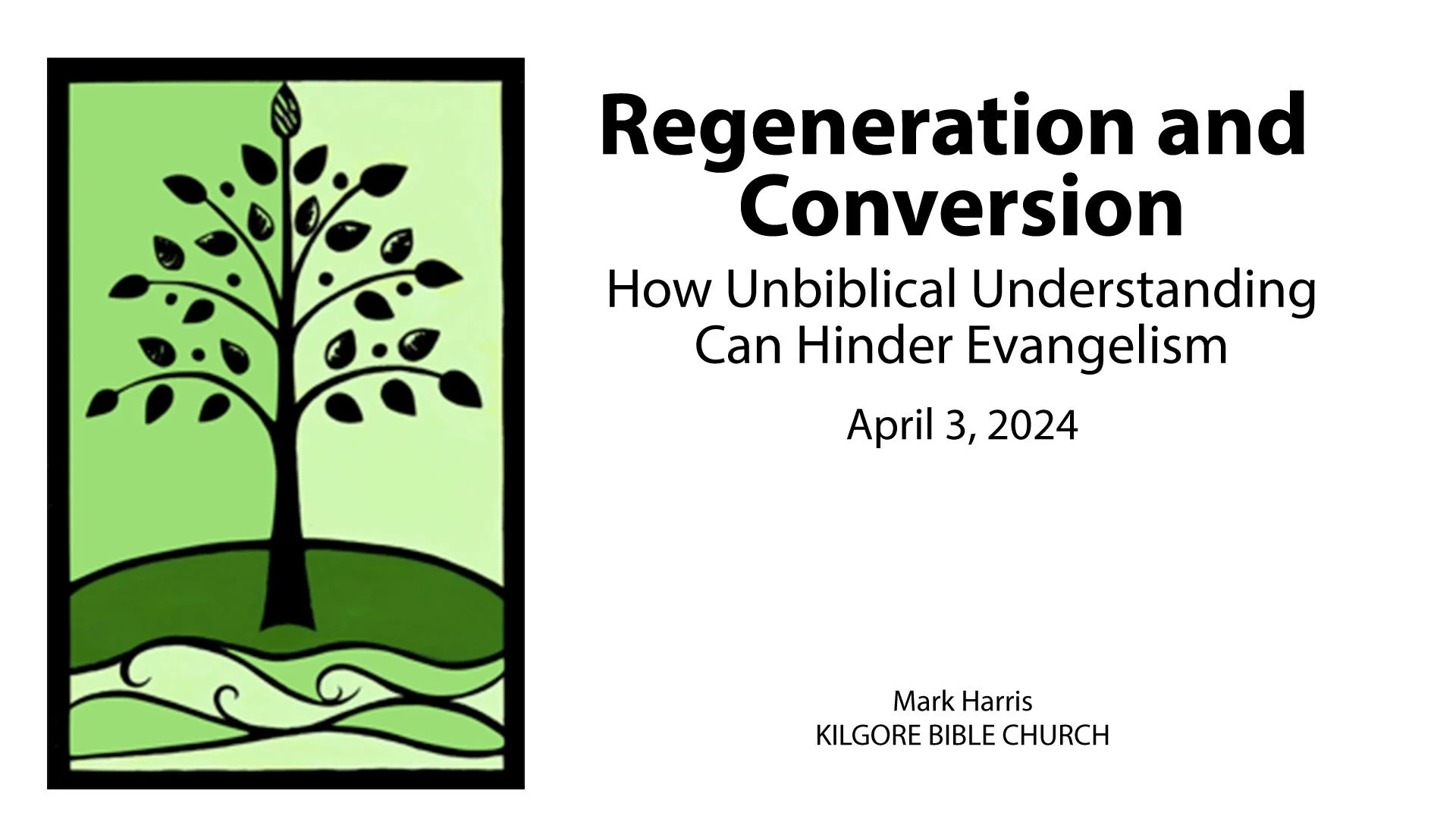 Regeneration and Conversion

How Unbiblical Understanding Can Hinder Evangelism

April 3, 2024

Mark Harris
KILGORE BIBLE CHURCH